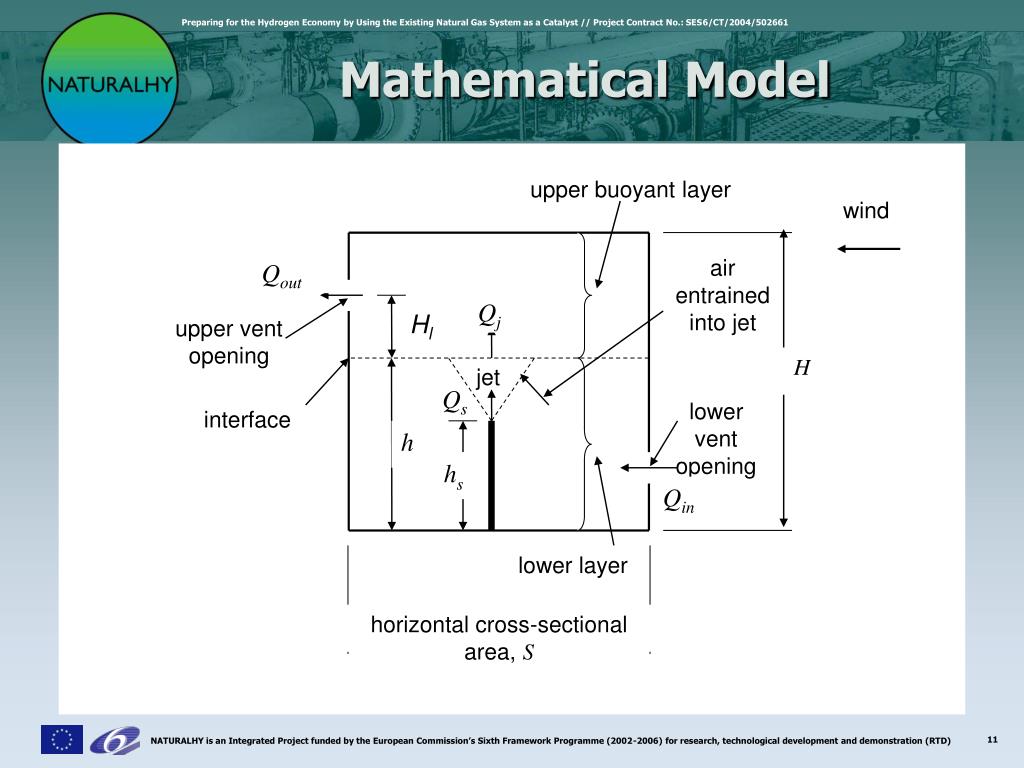 Preparing for the Hydrogen Economy by Using the Existing Natural Gas System as a Catalyst // Project Contract No.: SES6/CT/2004/502661

NATURALHY

Mathematical Model

upper buoyant layer

wind

$Q_{out}$

air entrained into jet

upper vent opening

$H_l$

$Q_j$

$H$

jet

$Q_s$

interface

lower vent opening

$h$

$h_s$

$Q_{in}$

lower layer

horizontal cross-sectional area, $S$

NATURALHY is an Integrated Project funded by the European Commission's Sixth Framework Programme (2002-2006) for research, technological development and demonstration (RTD)

11